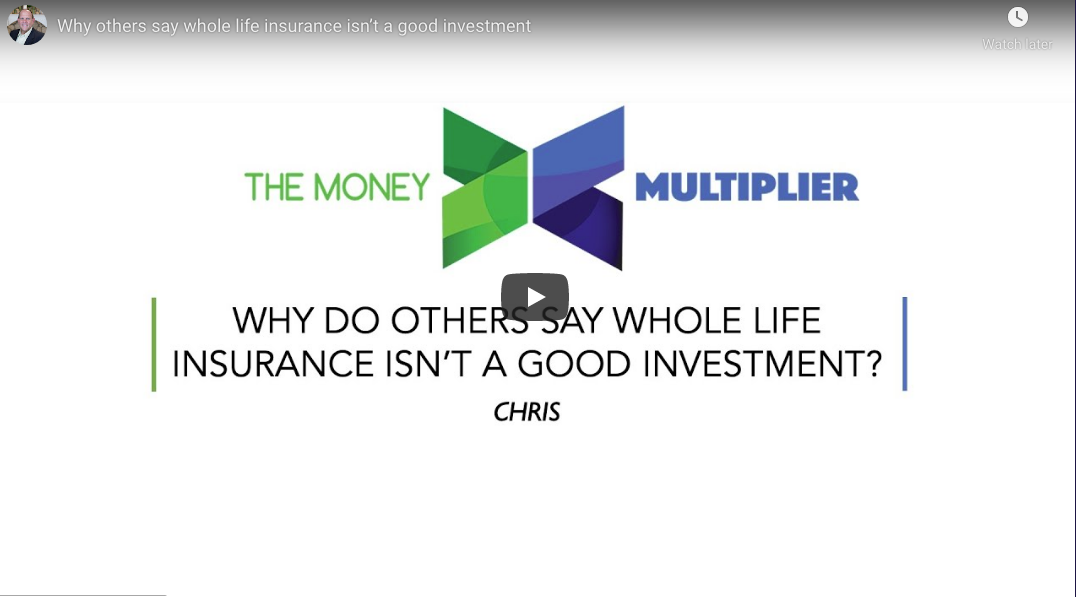 Why others say whole life insurance isn't a good investment

Watch later

THE MONEY MULTIPLIER

WHY DO OTHERS SAY WHOLE LIFE INSURANCE ISN'T A GOOD INVESTMENT?

CHRIS